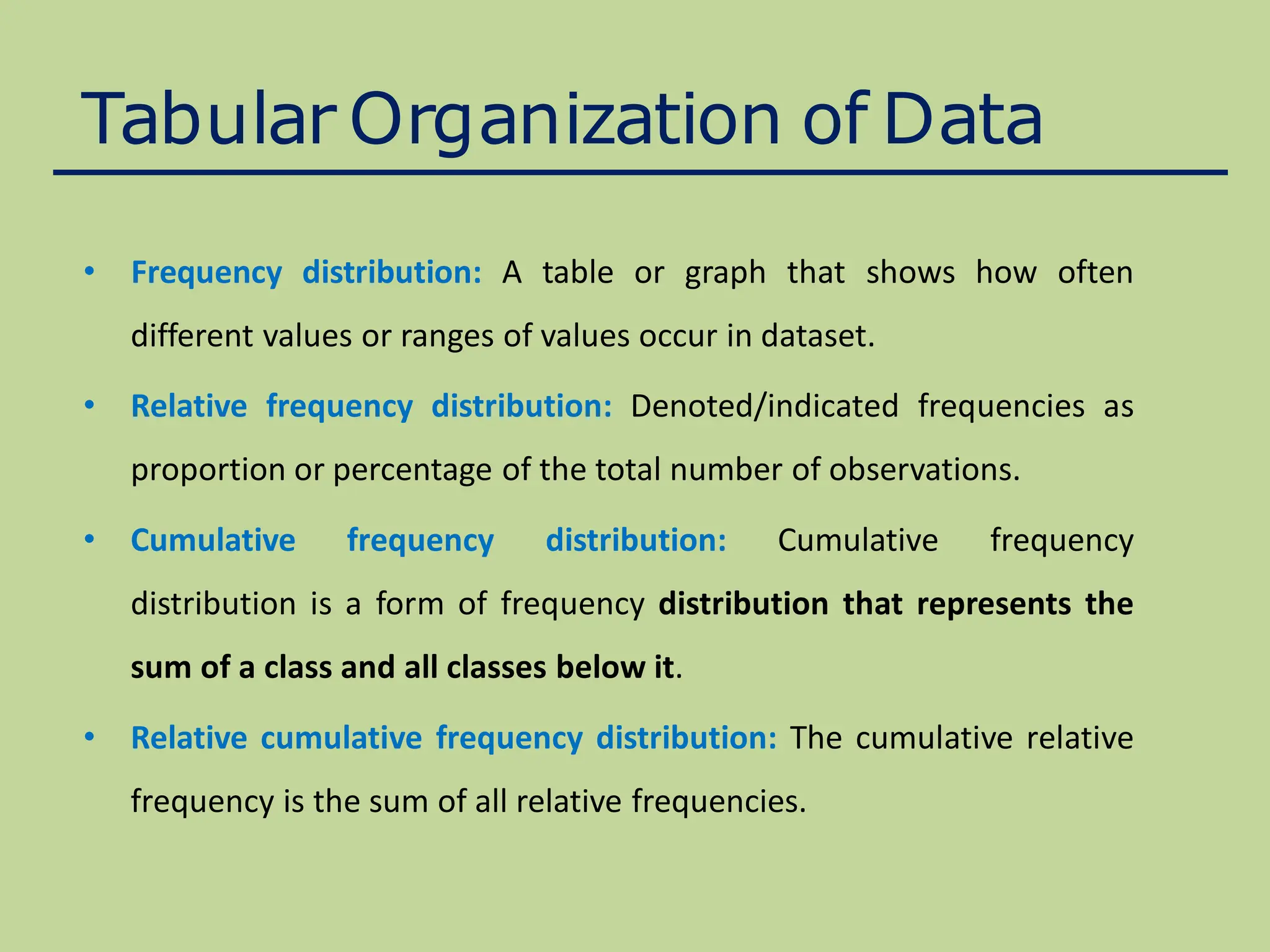 Tabular Organization of Data

• Frequency distribution: A table or graph that shows how often different values or ranges of values occur in dataset.

• Relative frequency distribution: Denoted/indicated frequencies as proportion or percentage of the total number of observations.

• Cumulative frequency distribution: Cumulative frequency distribution is a form of frequency distribution that represents the sum of a class and all classes below it.

• Relative cumulative frequency distribution: The cumulative relative frequency is the sum of all relative frequencies.